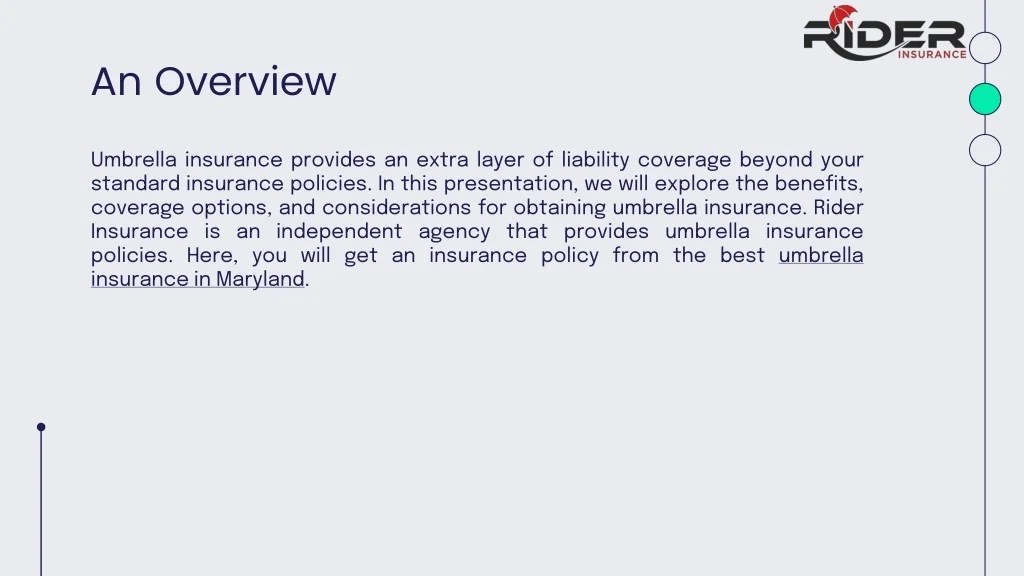 RIDER
INSURANCE

An Overview

Umbrella insurance provides an extra layer of liability coverage beyond your standard insurance policies. In this presentation, we will explore the benefits, coverage options, and considerations for obtaining umbrella insurance. Rider Insurance is an independent agency that provides umbrella insurance policies. Here, you will get an insurance policy from the best umbrella insurance in Maryland.